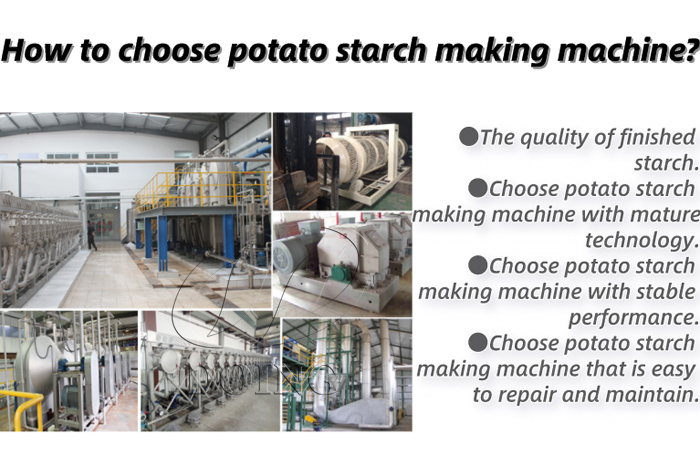 How to choose potato starch making machine?

●The quality of finished starch.
●Choose potato starch making machine with mature technology.
●Choose potato starch making machine with stable performance.
●Choose potato starch making machine that is easy to repair and maintain.